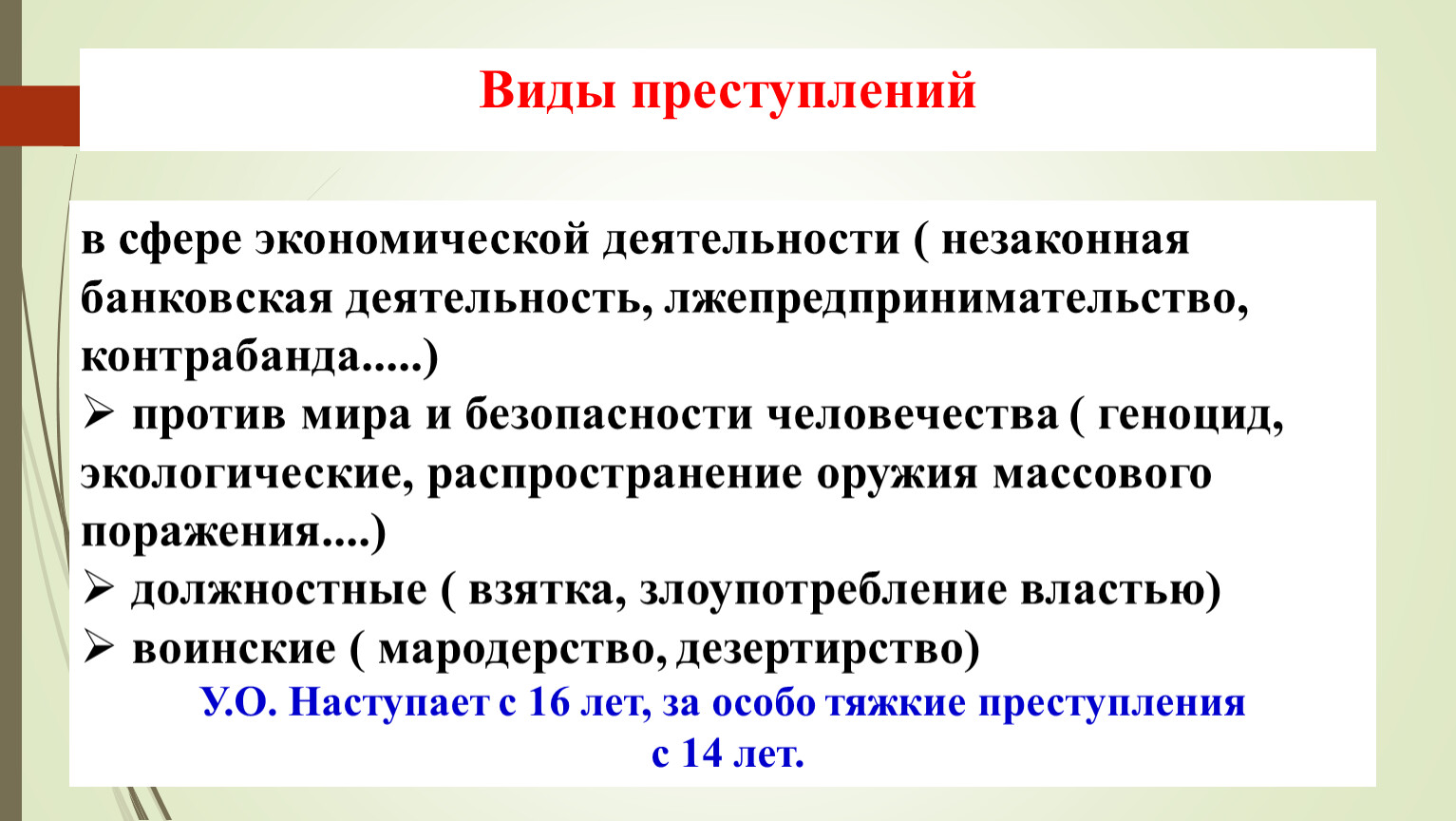 Виды преступлений

в сфере экономической деятельности ( незаконная банковская деятельность, лжепредпринимательство, контрабанда.....)
➢ против мира и безопасности человечества ( геноцид, экологические, распространение оружия массового поражения....)
➢ должностные ( взятка, злоупотребление властью)
➢ воинские ( мародерство, дезертирство)
У.О. Наступает с 16 лет, за особо тяжкие преступления с 14 лет.